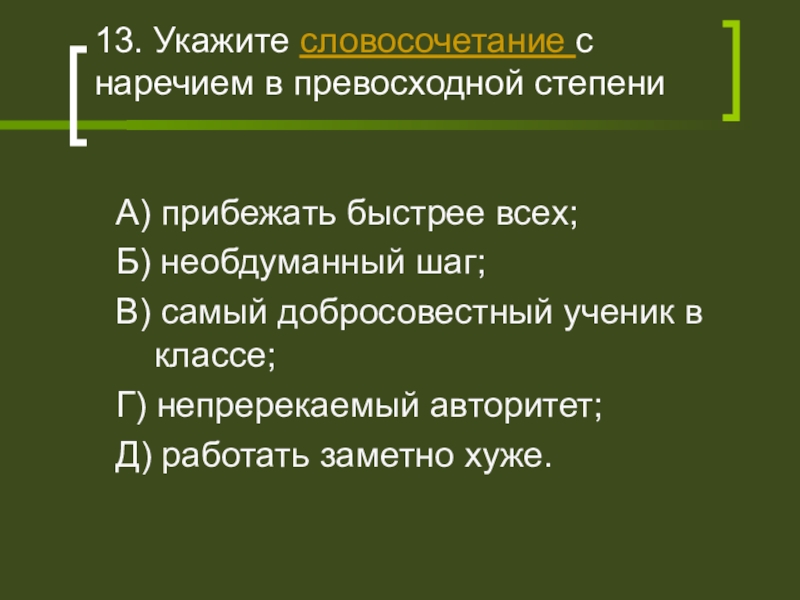 13. Укажите словосочетание с наречием в превосходной степени

А) прибежать быстрее всех;
Б) необдуманный шаг;
В) самый добросовестный ученик в классе;
Г) непререкаемый авторитет;
Д) работать заметно хуже.